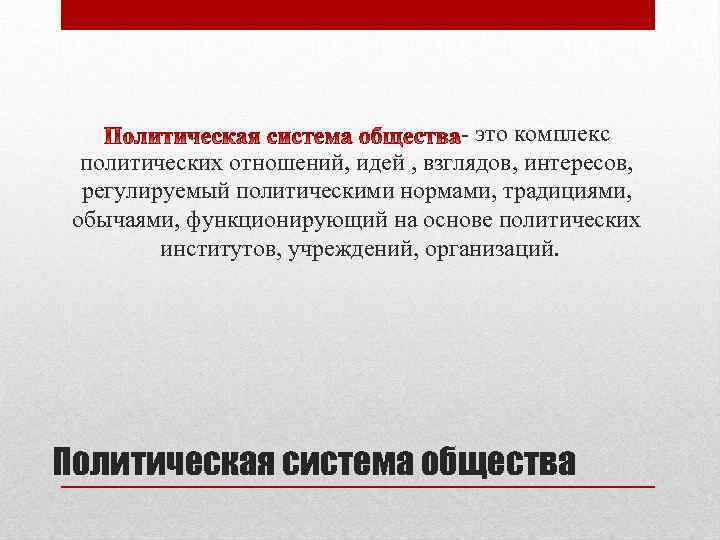 Политическая система общества- это комплекс политических отношений, идей , взглядов, интересов, регулируемый политическими нормами, традициями, обычаями, функционирующий на основе политических институтов, учреждений, организаций.

Политическая система общества